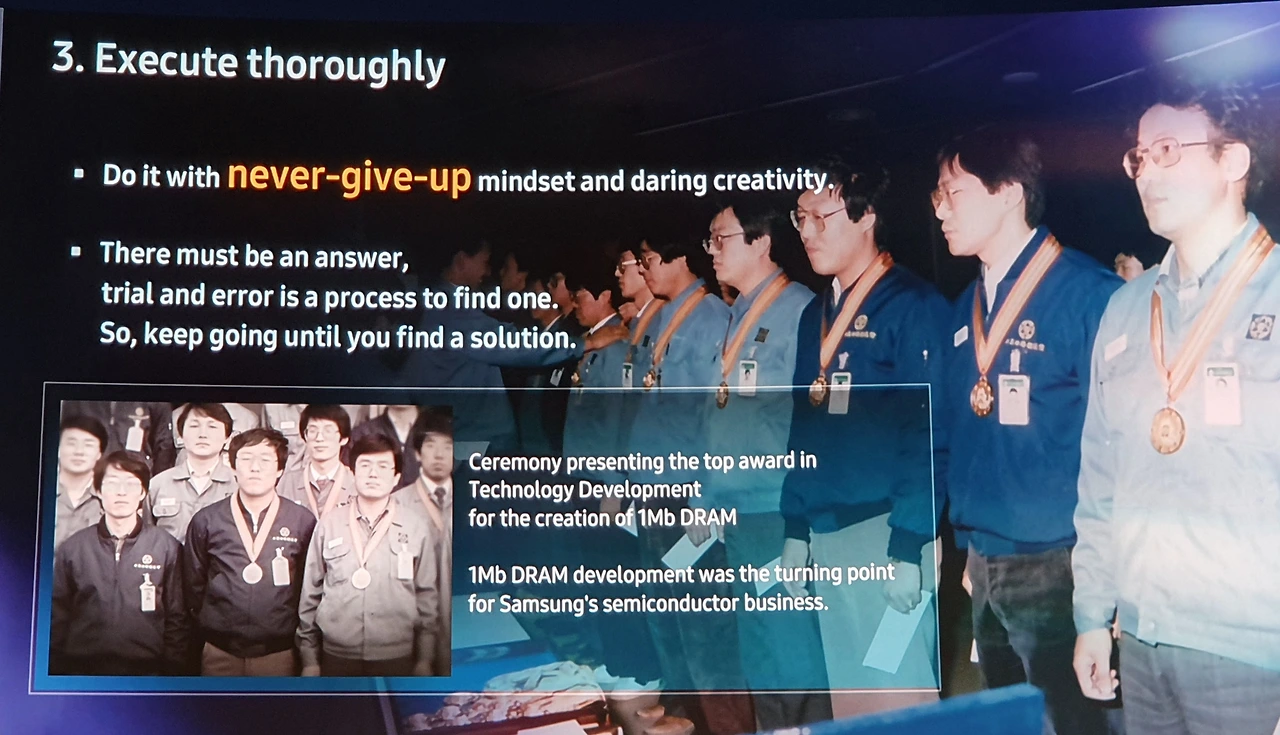 3. Execute thoroughly

▪ Do it with never-give-up mindset and daring creativity.

▪ There must be an answer, trial and error is a process to find one. So, keep going until you find a solution.

Ceremony presenting the top award in Technology Development for the creation of 1Mb DRAM

1Mb DRAM development was the turning point for Samsung's semiconductor business.